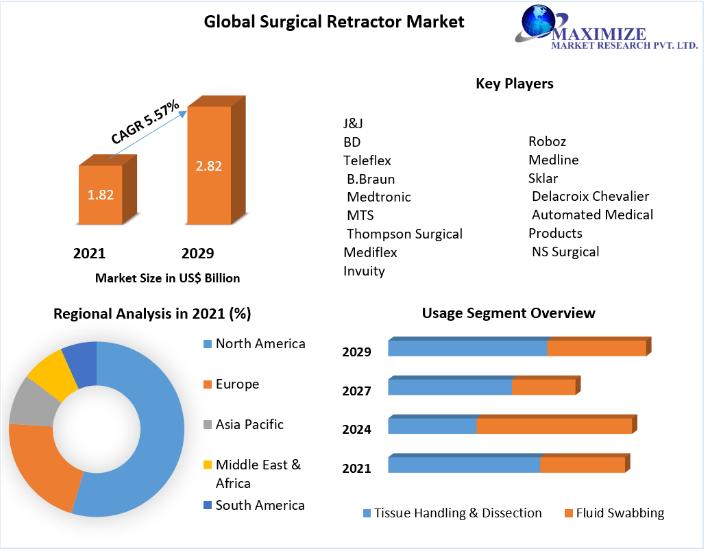 Global Surgical Retractor Market

MAXIMIZE
MARKET RESEARCH PVT. LTD.

CAGR 5.57%

1.82

2.82

2021

2029

Market Size in US$ Billion

Key Players

J&J
BD
Teleflex
B.Braun
Medtronic
MTS
Thompson Surgical
Mediflex
Invuity

Roboz
Medline
Sklar
Delacroix Chevalier
Automated Medical Products
NS Surgical

Regional Analysis in 2021 (%)

North America
Europe
Asia Pacific
Middle East & Africa
South America

Usage Segment Overview

2029
2027
2024
2021

Tissue Handling & Dissection
Fluid Swabbing